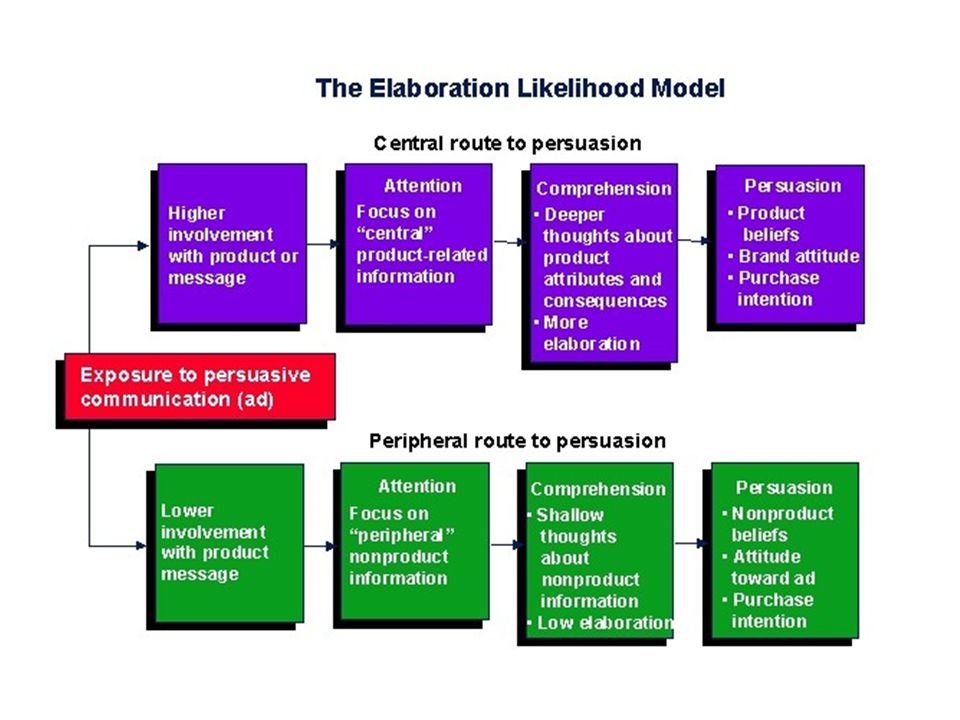 The Elaboration Likelihood Model

Central route to persuasion

Higher involvement with product or message

Attention
Focus on "central" product-related information

Comprehension
• Deeper thoughts about product attributes and consequences
• More elaboration

Persuasion
• Product beliefs
• Brand attitude
• Purchase intention

Exposure to persuasive communication (ad)

Peripheral route to persuasion

Lower involvement with product message

Attention
Focus on "peripheral" nonproduct information

Comprehension
• Shallow thoughts about nonproduct information
• Low elaboration

Persuasion
• Nonproduct beliefs
• Attitude toward ad
• Purchase intention